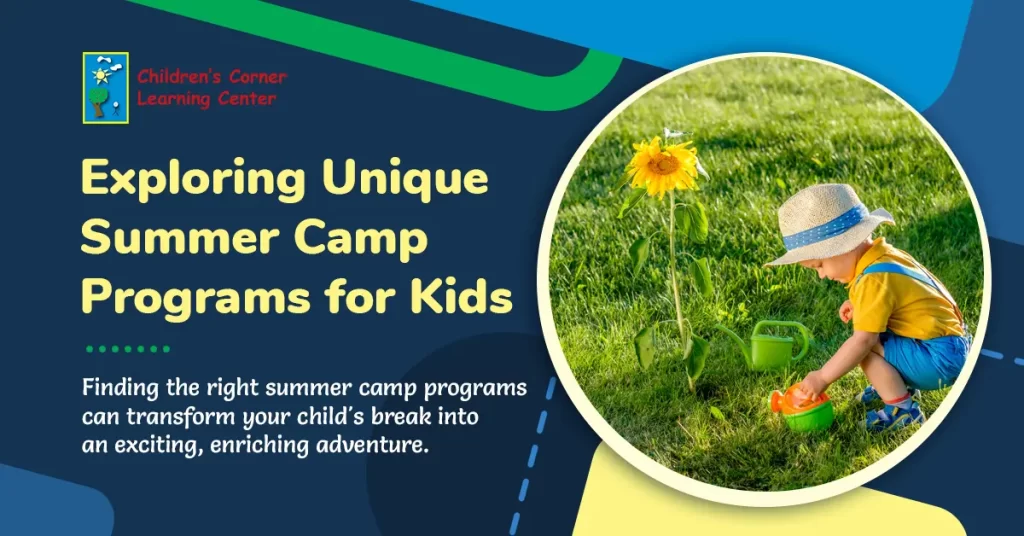 Children's Corner Learning Center

Exploring Unique Summer Camp Programs for Kids

Finding the right summer camp programs can transform your child's break into an exciting, enriching adventure.